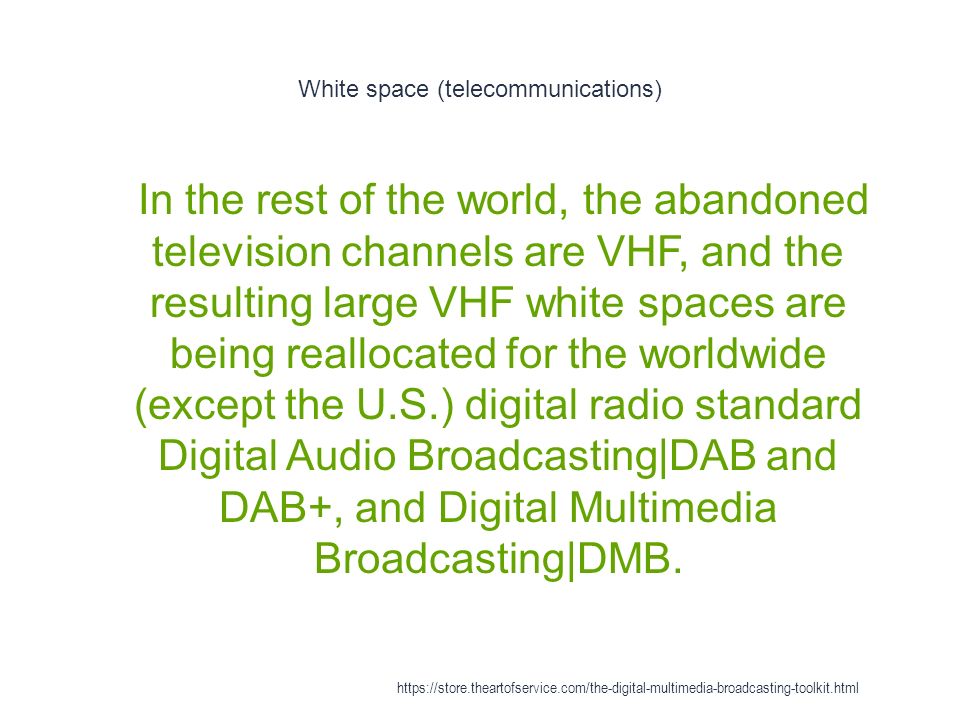 White space (telecommunications)

In the rest of the world, the abandoned television channels are VHF, and the resulting large VHF white spaces are being reallocated for the worldwide (except the U.S.) digital radio standard Digital Audio Broadcasting|DAB and DAB+, and Digital Multimedia Broadcasting|DMB.

https://store.theartofservice.com/the-digital-multimedia-broadcasting-toolkit.html